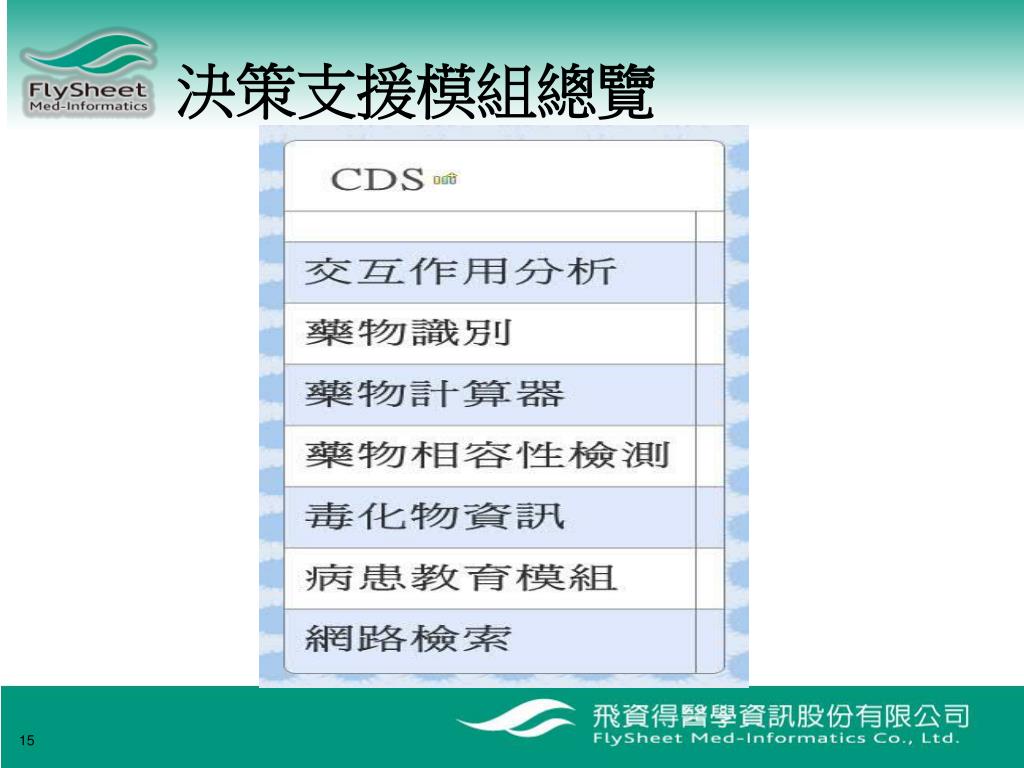 FlySheet
Med-Informatics

決策支援模組總覽

CDS

交互作用分析

藥物識別

藥物計算器

藥物相容性檢測

毒化物資訊

病患教育模組

網路檢索

15

飛資得醫學資訊股份有限公司
FlySheet Med-Informatics Co., Ltd.